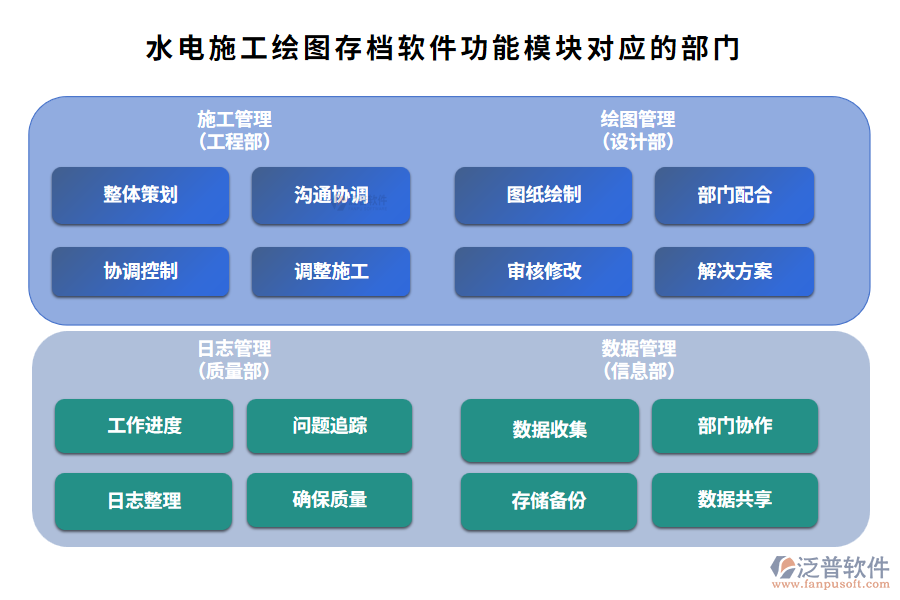 水电施工绘图存档软件功能模块对应的部门

施工管理
（工程部）

整体策划

沟通协调

协调控制

调整施工

绘图管理
（设计部）

图纸绘制

部门配合

审核修改

解决方案

日志管理
（质量部）

工作进度

问题追踪

日志整理

确保质量

数据管理
（信息部）

数据收集

部门协作

存储备份

数据共享

泛普软件
www.fanpusoft.com